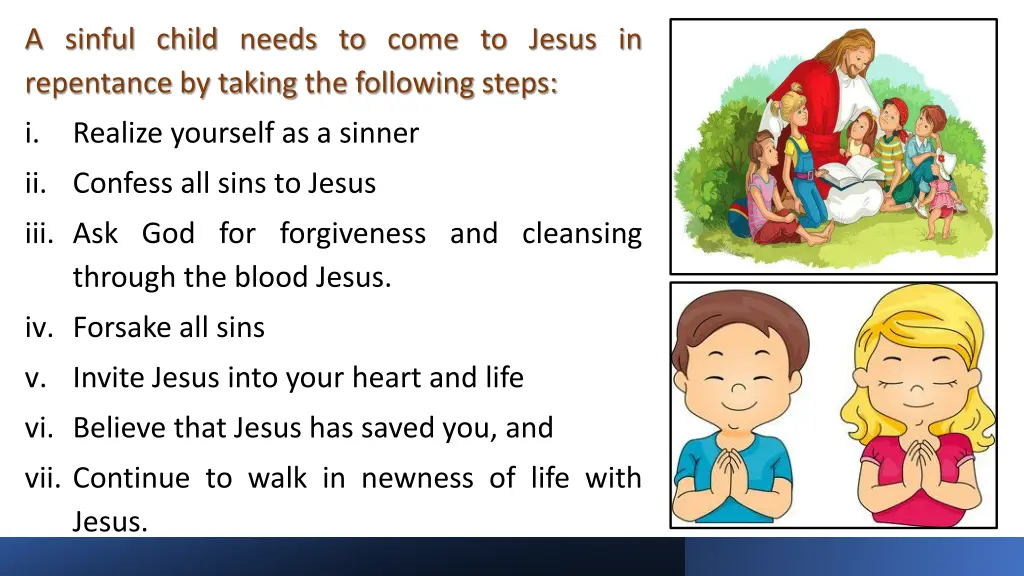 A sinful child needs to come to Jesus in repentance by taking the following steps:

i. Realize yourself as a sinner

ii. Confess all sins to Jesus

iii. Ask God for forgiveness and cleansing through the blood Jesus.

iv. Forsake all sins

v. Invite Jesus into your heart and life

vi. Believe that Jesus has saved you, and

vii. Continue to walk in newness of life with Jesus.